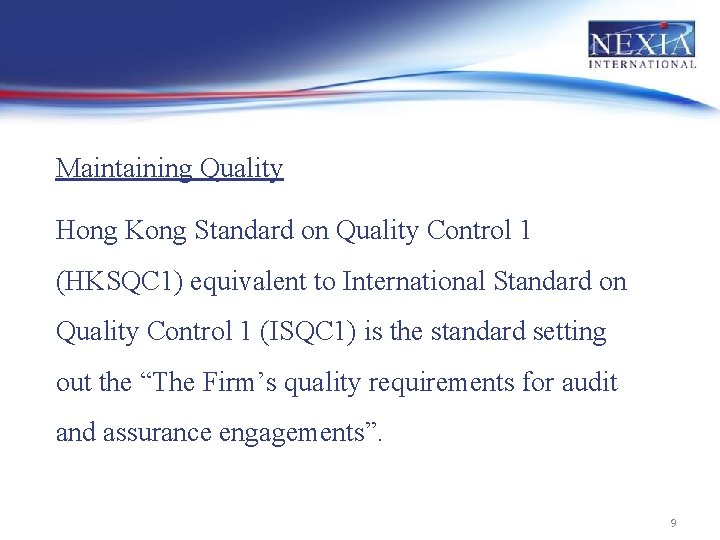 NEXIA INTERNATIONAL

Maintaining Quality

Hong Kong Standard on Quality Control 1 (HKSQC1) equivalent to International Standard on Quality Control 1 (ISQC1) is the standard setting out the “The Firm’s quality requirements for audit and assurance engagements”.

9